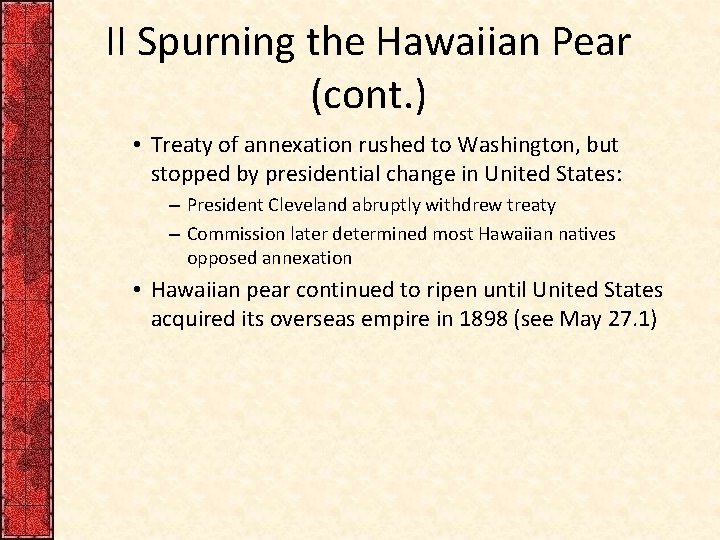 II Spurning the Hawaiian Pear (cont.)

• Treaty of annexation rushed to Washington, but stopped by presidential change in United States:
  – President Cleveland abruptly withdrew treaty
  – Commission later determined most Hawaiian natives opposed annexation
• Hawaiian pear continued to ripen until United States acquired its overseas empire in 1898 (see May 27.1)